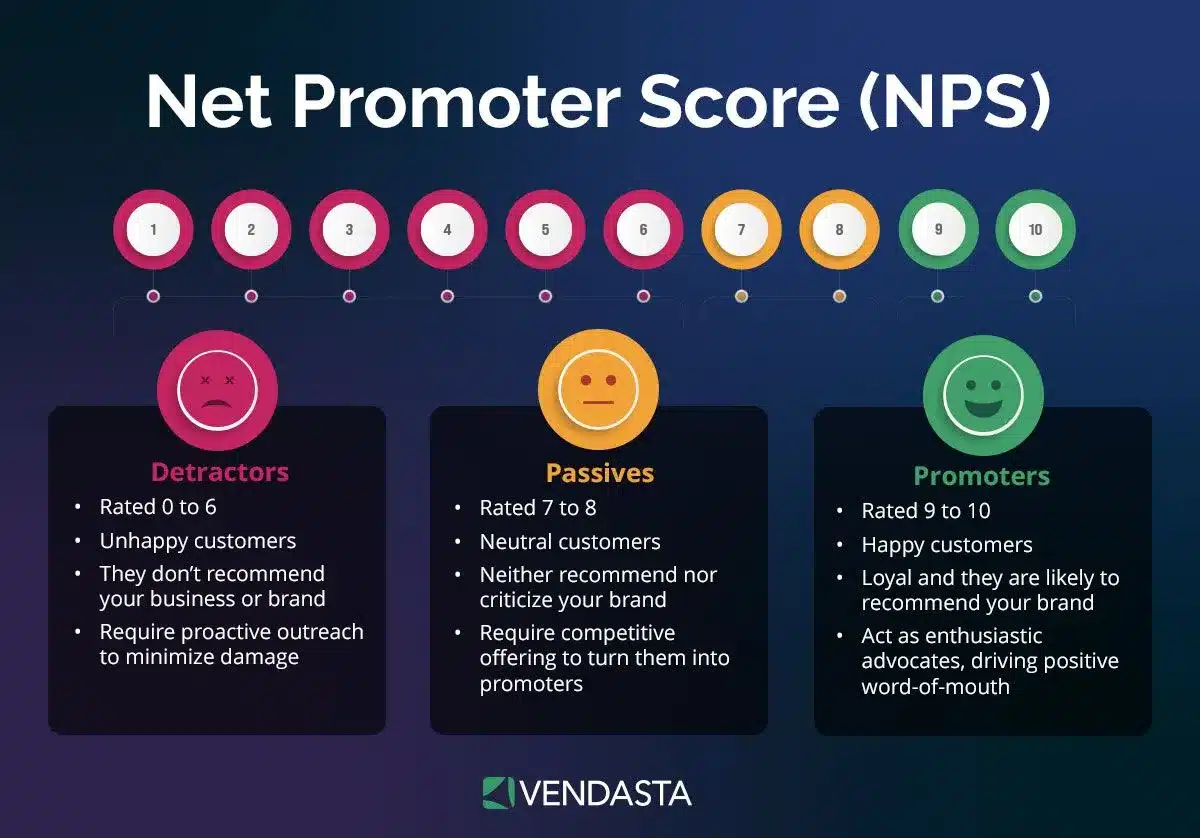 Net Promoter Score (NPS)

1 2 3 4 5 6 7 8 9 10

Detractors
• Rated 0 to 6
• Unhappy customers
• They don't recommend your business or brand
• Require proactive outreach to minimize damage

Passives
• Rated 7 to 8
• Neutral customers
• Neither recommend nor criticize your brand
• Require competitive offering to turn them into promoters

Promoters
• Rated 9 to 10
• Happy customers
• Loyal and they are likely to recommend your brand
• Act as enthusiastic advocates, driving positive word-of-mouth

VENDASTA